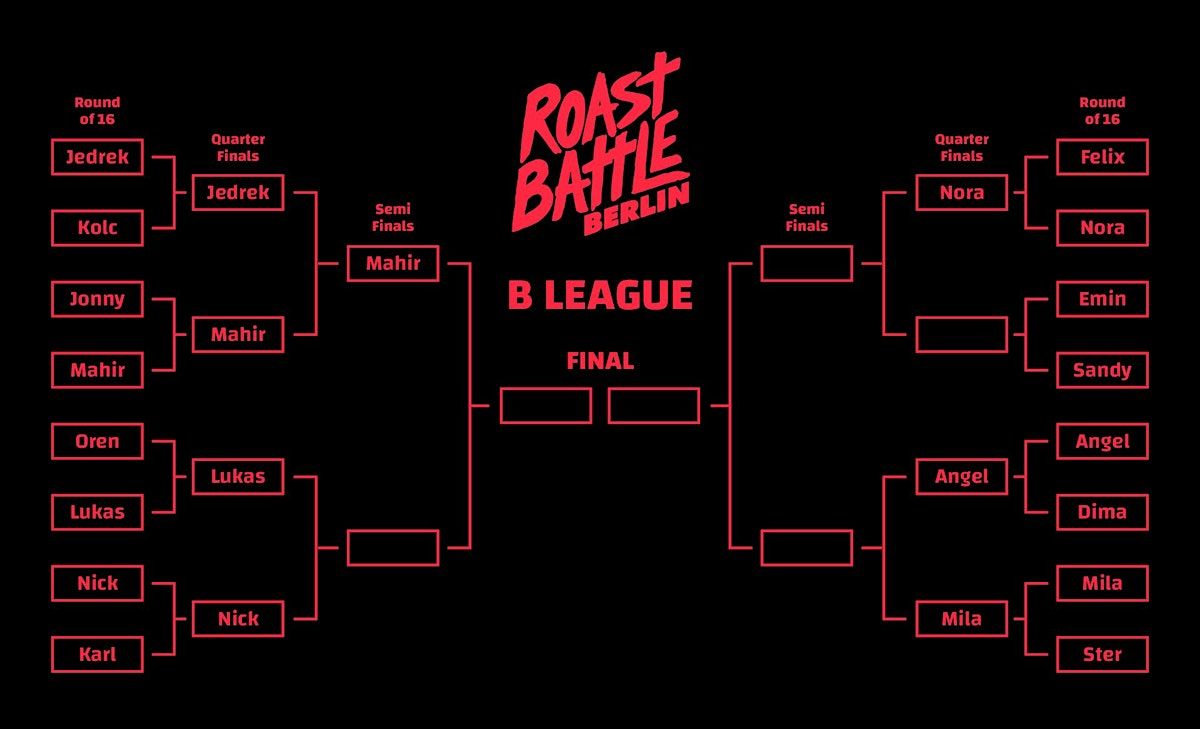 ROAST BATTLE BERLIN

B LEAGUE

FINAL

Round of 16

Jedrek

Kolc

Jonny

Mahir

Oren

Lukas

Nick

Karl

Quarter Finals

Jedrek

Mahir

Lukas

Nick

Semi Finals

Mahir

Semi Finals

Quarter Finals

Nora

Angel

Mila

Round of 16

Felix

Nora

Emin

Sandy

Angel

Dima

Mila

Ster